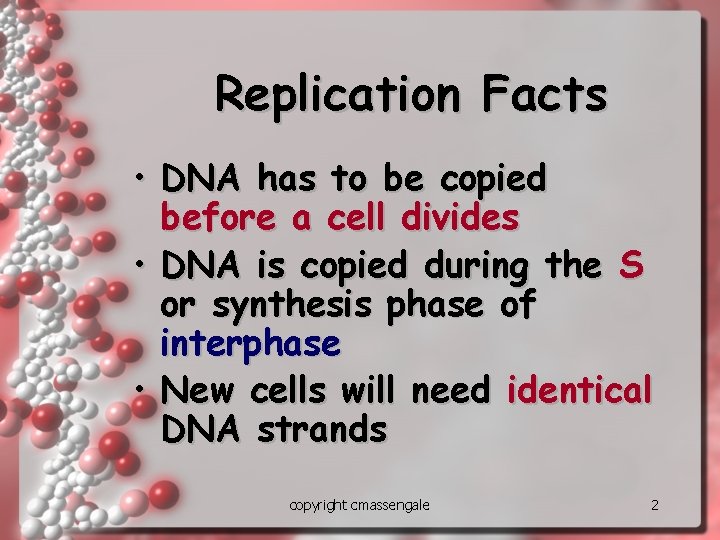 Replication Facts

• DNA has to be copied before a cell divides

• DNA is copied during the S or synthesis phase of interphase

• New cells will need identical DNA strands

copyright cmassengale

2